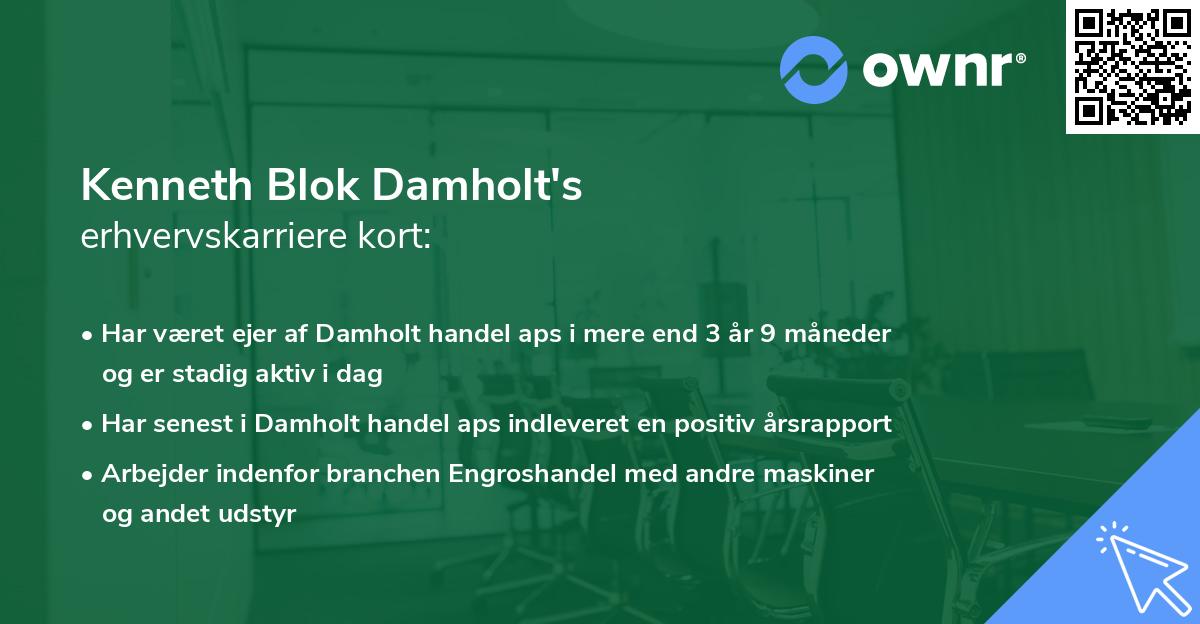 ownr®

Kenneth Blok Damholt's
erhvervskarriere kort:

• Har været ejer af Damholt handel aps i mere end 3 år 9 måneder og er stadig aktiv i dag
• Har senest i Damholt handel aps indleveret en positiv årsrapport
• Arbejder indenfor branchen Engroshandel med andre maskiner og andet udstyr